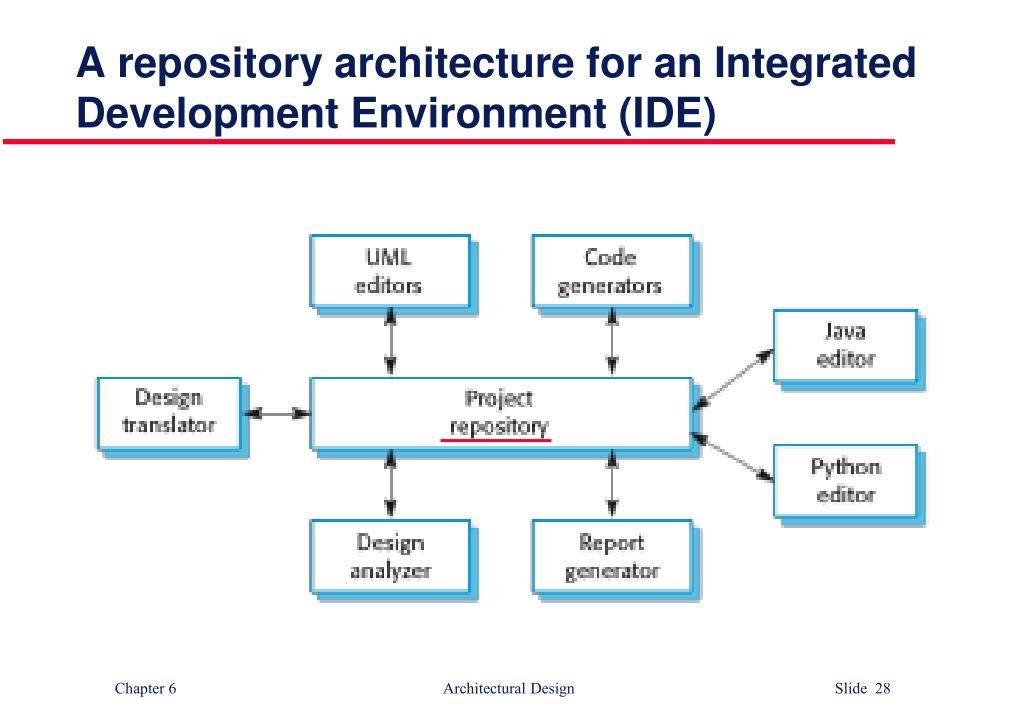 A repository architecture for an Integrated Development Environment (IDE)

UML editors

Code generators

Java editor

Design translator

Project repository

Python editor

Design analyzer

Report generator

Chapter 6

Architectural Design

Slide 28